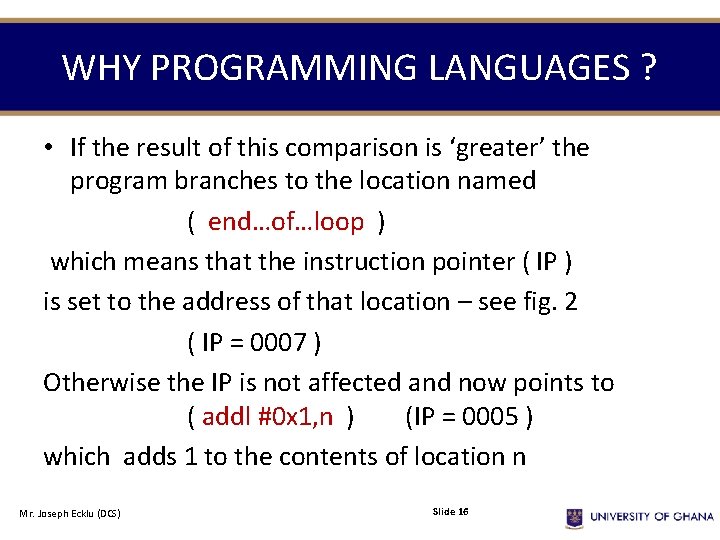 WHY PROGRAMMING LANGUAGES ?

• If the result of this comparison is ‘greater’ the program branches to the location named

( end…of…loop )

which means that the instruction pointer ( IP )

is set to the address of that location – see fig. 2

( IP = 0007 )

Otherwise the IP is not affected and now points to

( addl #0x1,n ) (IP = 0005 )

which adds 1 to the contents of location n

Mr. Joseph Ecklu (DCS)

Slide 16

UNIVERSITY OF GHANA